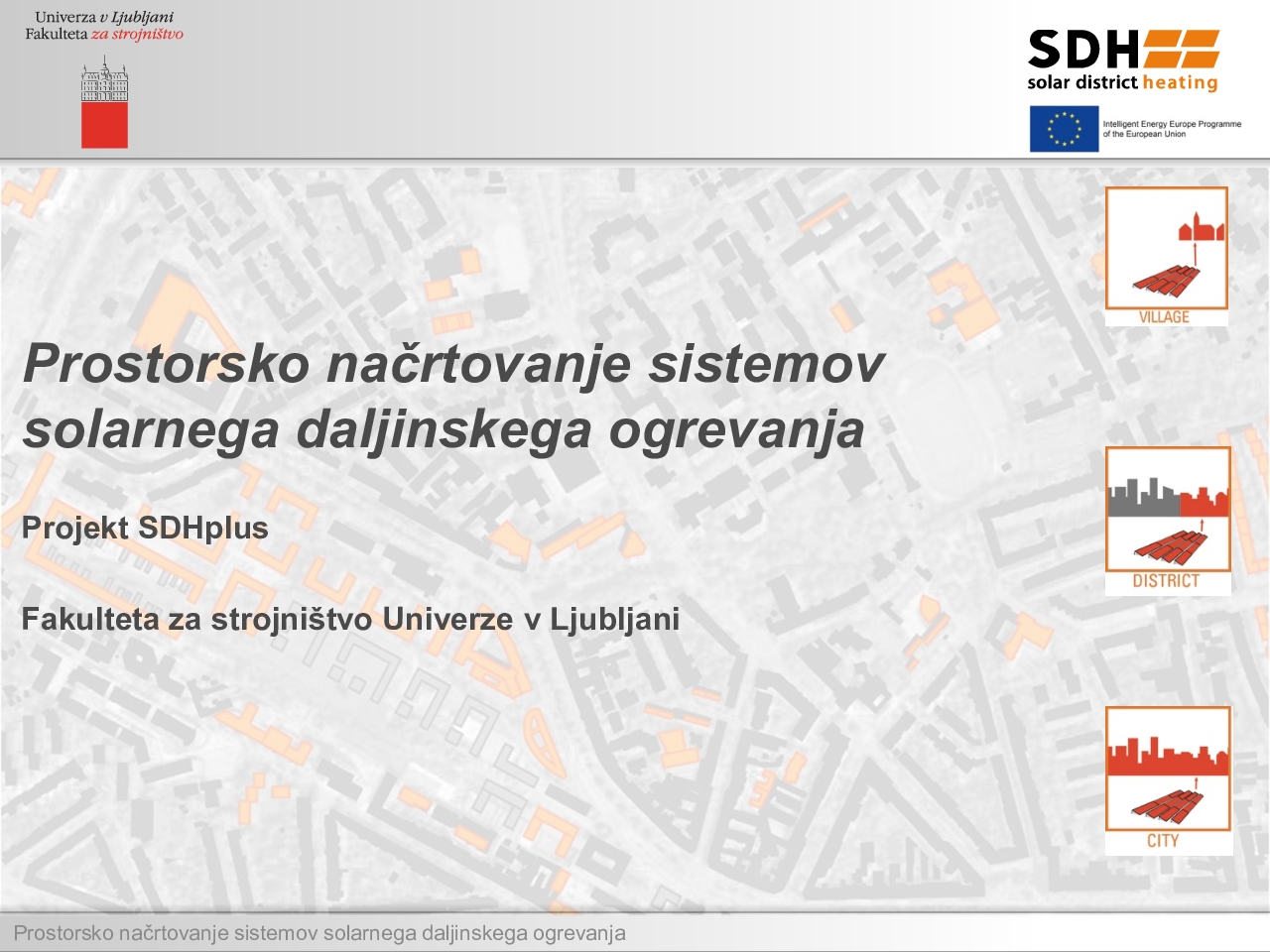 Univerza v Ljubljani
Fakulteta za strojništvo

SDH
solar district heating

Intelligent Energy Europe Programme of the European Union

VILLAGE

Prostorsko načrtovanje sistemov solarnega daljinskega ogrevanja

Projekt SDHplus

DISTRICT

Fakulteta za strojništvo Univerze v Ljubljani

CITY

Prostorsko načrtovanje sistemov solarnega daljinskega ogrevanja